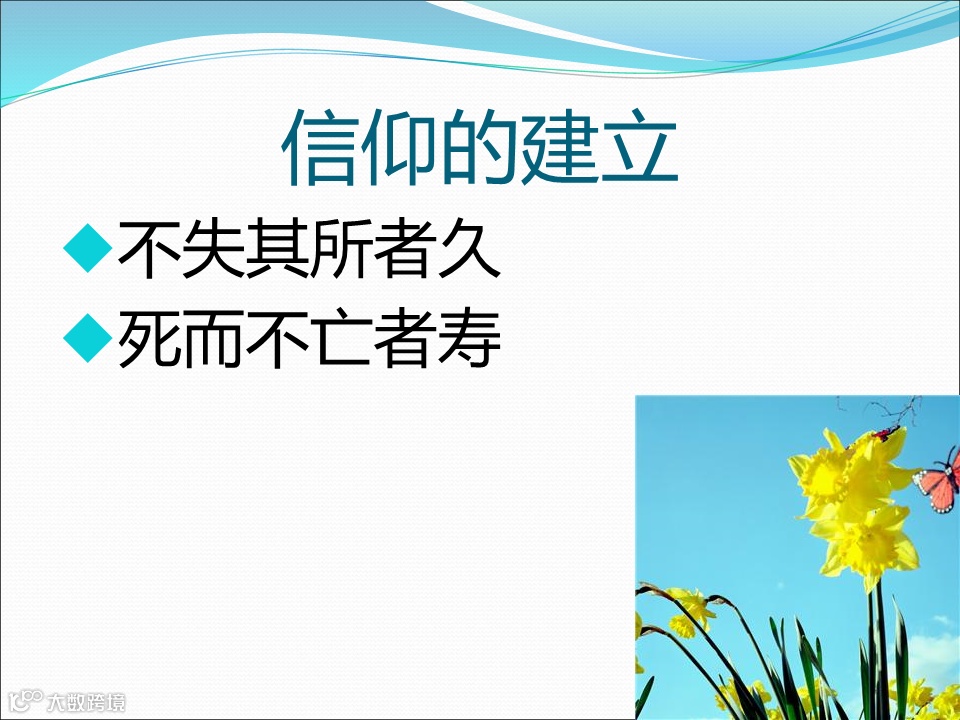 信仰的建立

◆不失其所者久
◆死而不亡者寿

大数跨境